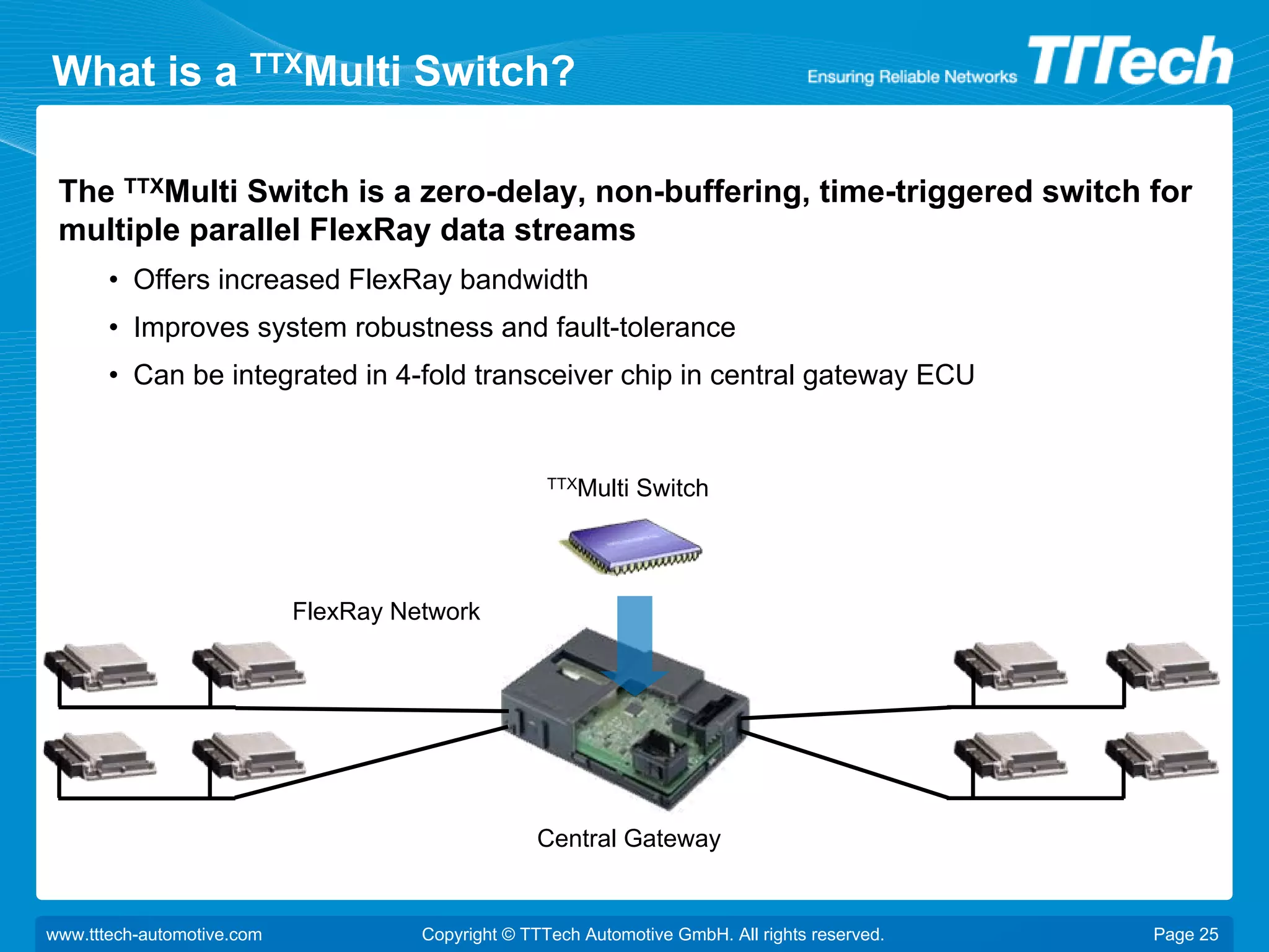 What is a $^{TTX}$Multi Switch?

Ensuring Reliable Networks TTTech

The $^{TTX}$Multi Switch is a zero-delay, non-buffering, time-triggered switch for multiple parallel FlexRay data streams

• Offers increased FlexRay bandwidth
• Improves system robustness and fault-tolerance
• Can be integrated in 4-fold transceiver chip in central gateway ECU

$^{TTX}$Multi Switch

FlexRay Network

Central Gateway

www.tttech-automotive.com

Copyright © TTTech Automotive GmbH. All rights reserved.

Page 25